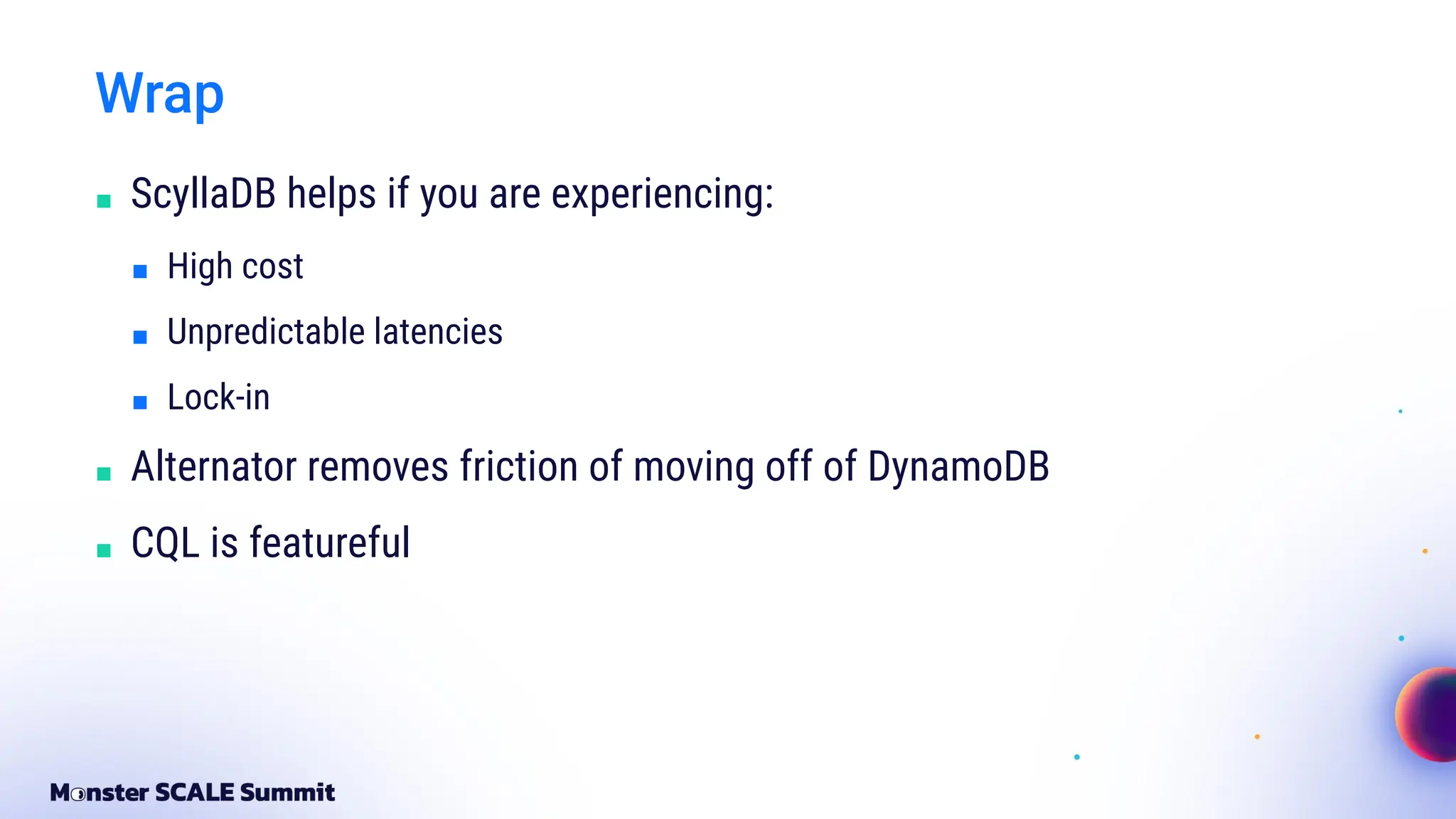 Wrap

- ScyllaDB helps if you are experiencing:
  - High cost
  - Unpredictable latencies
  - Lock-in
- Alternator removes friction of moving off of DynamoDB
- CQL is featureful

Monster SCALE Summit